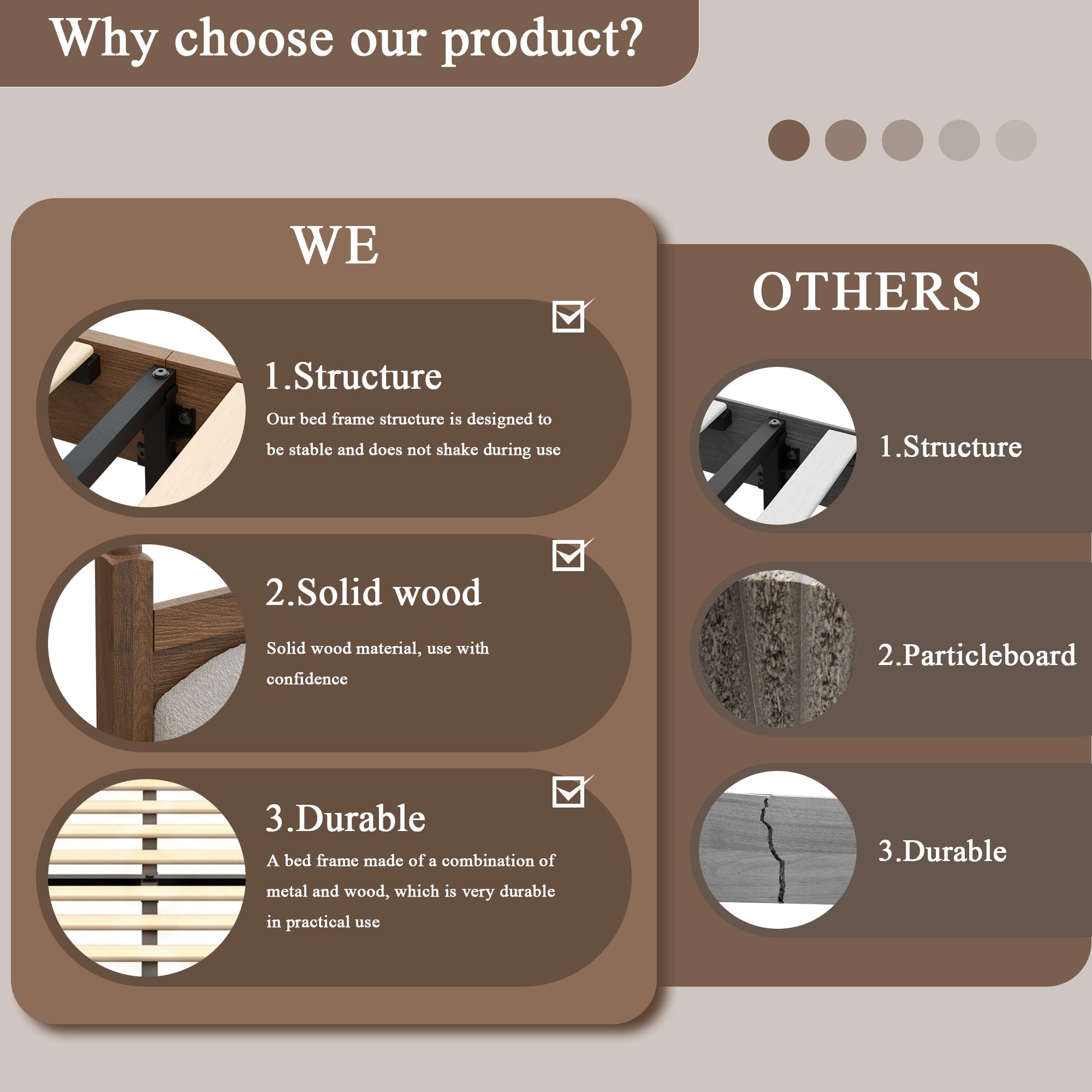 Why choose our product?

WE

1.Structure

Our bed frame structure is designed to be stable and does not shake during use

2.Solid wood

Solid wood material, use with confidence

3.Durable

A bed frame made of a combination of metal and wood, which is very durable in practical use

OTHERS

1.Structure

2.Particleboard

3.Durable